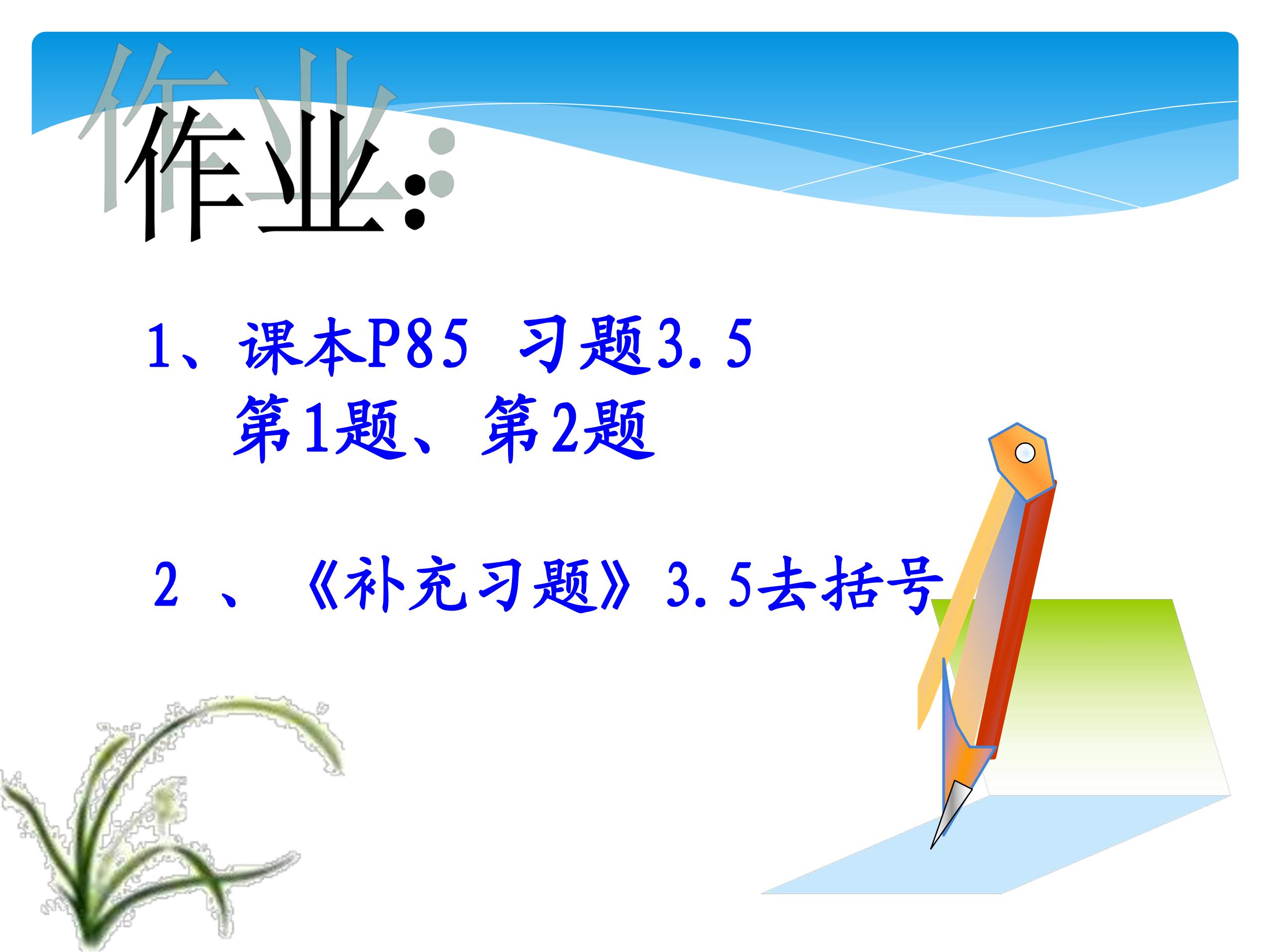 作业:

1、课本P85 习题3.5
第1题、第2题

2 、《补充习题》3.5去括号